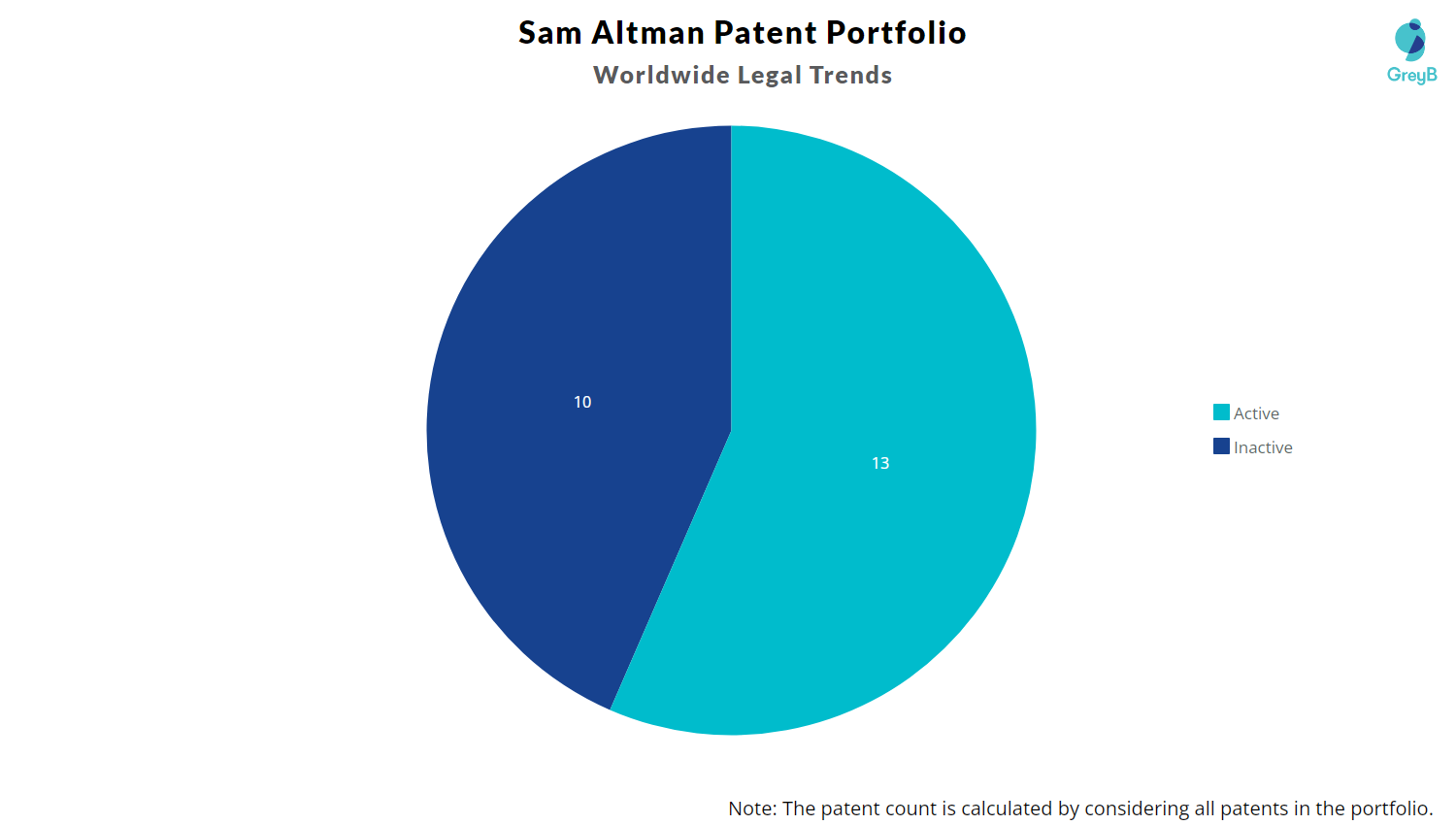 Sam Altman Patent Portfolio
Worldwide Legal Trends

GreyB

10
13

Active
Inactive

Note: The patent count is calculated by considering all patents in the portfolio.